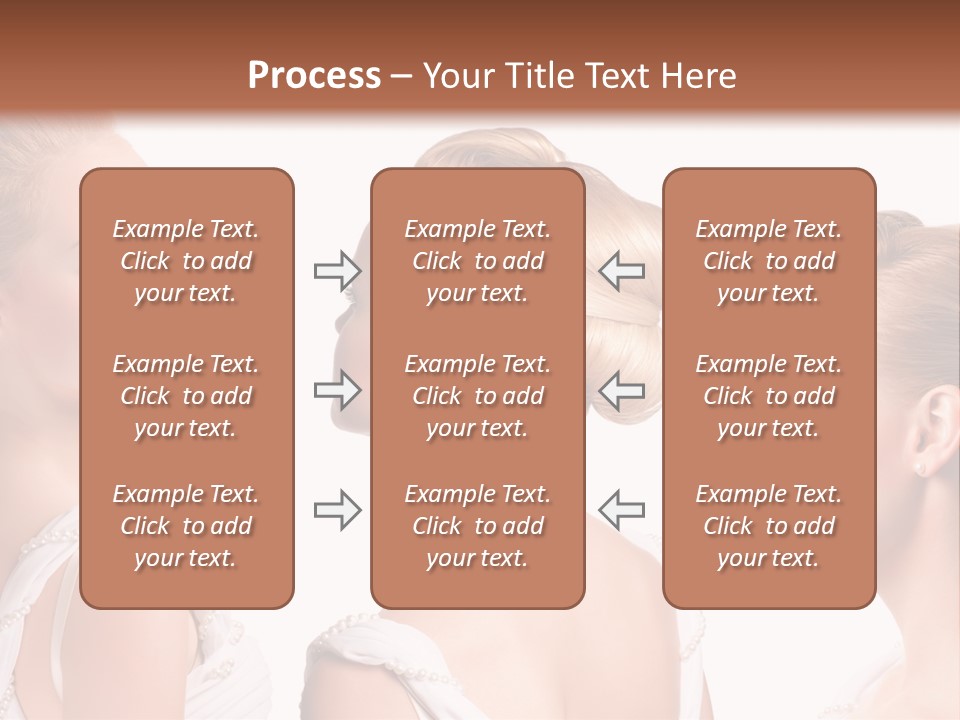 Process – Your Title Text Here

Example Text. Click to add your text.

Example Text. Click to add your text.

Example Text. Click to add your text.

Example Text. Click to add your text.

Example Text. Click to add your text.

Example Text. Click to add your text.

Example Text. Click to add your text.

Example Text. Click to add your text.

Example Text. Click to add your text.